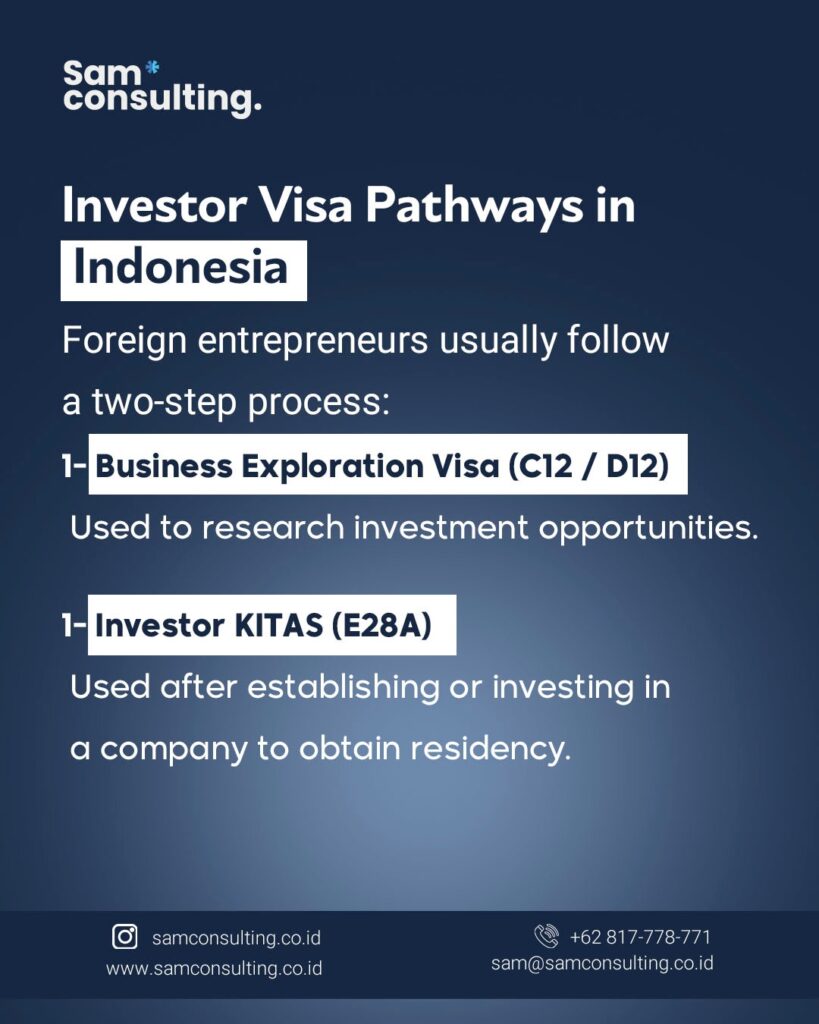 Sam*
consulting.

Investor Visa Pathways in Indonesia

Foreign entrepreneurs usually follow a two-step process:

1- Business Exploration Visa (C12 / D12)

Used to research investment opportunities.

1- Investor KITAS (E28A)

Used after establishing or investing in a company to obtain residency.

samconsulting.co.id
www.samconsulting.co.id

+62 817-778-771
sam@samconsulting.co.id